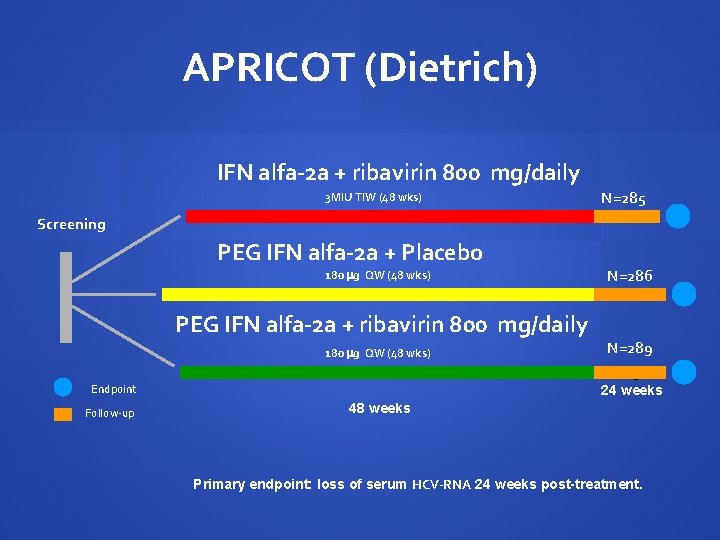 APRICOT (Dietrich)

Screening

IFN alfa-2a + ribavirin 800 mg/daily
3MIU TIW (48 wks)
N=285

PEG IFN alfa-2a + Placebo
180 μg QW (48 wks)
N=286

PEG IFN alfa-2a + ribavirin 800 mg/daily
180 μg QW (48 wks)
N=289

Endpoint
Follow-up

48 weeks
24 weeks

Primary endpoint: loss of serum HCV-RNA 24 weeks post-treatment.